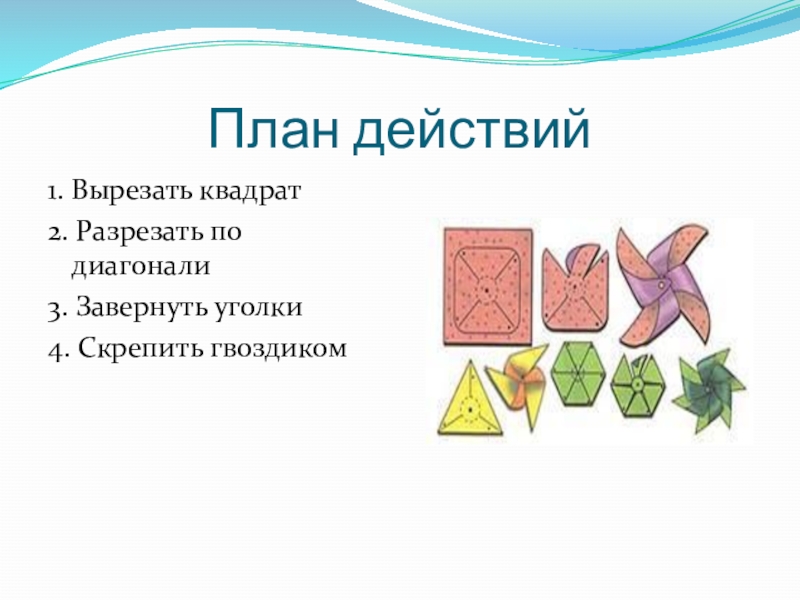 План действий

1. Вырезать квадрат
2. Разрезать по диагонали
3. Завернуть уголки
4. Скрепить гвоздиком